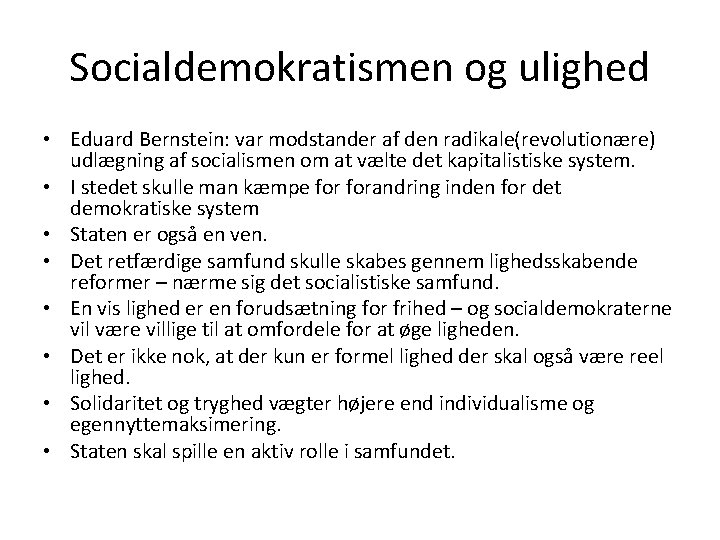 Socialdemokratismen og ulighed

• Eduard Bernstein: var modstander af den radikale(revolutionære) udlægning af socialismen om at vælte det kapitalistiske system.
• I stedet skulle man kæmpe for forandring inden for det demokratiske system
• Staten er også en ven.
• Det retfærdige samfund skulle skabes gennem lighedsskabende reformer – nærme sig det socialistiske samfund.
• En vis lighed er en forudsætning for frihed – og socialdemokraterne vil være villige til at omfordele for at øge ligheden.
• Det er ikke nok, at der kun er formel lighed der skal også være reel lighed.
• Solidaritet og tryghed vægter højere end individualisme og egennyttemaksimering.
• Staten skal spille en aktiv rolle i samfundet.